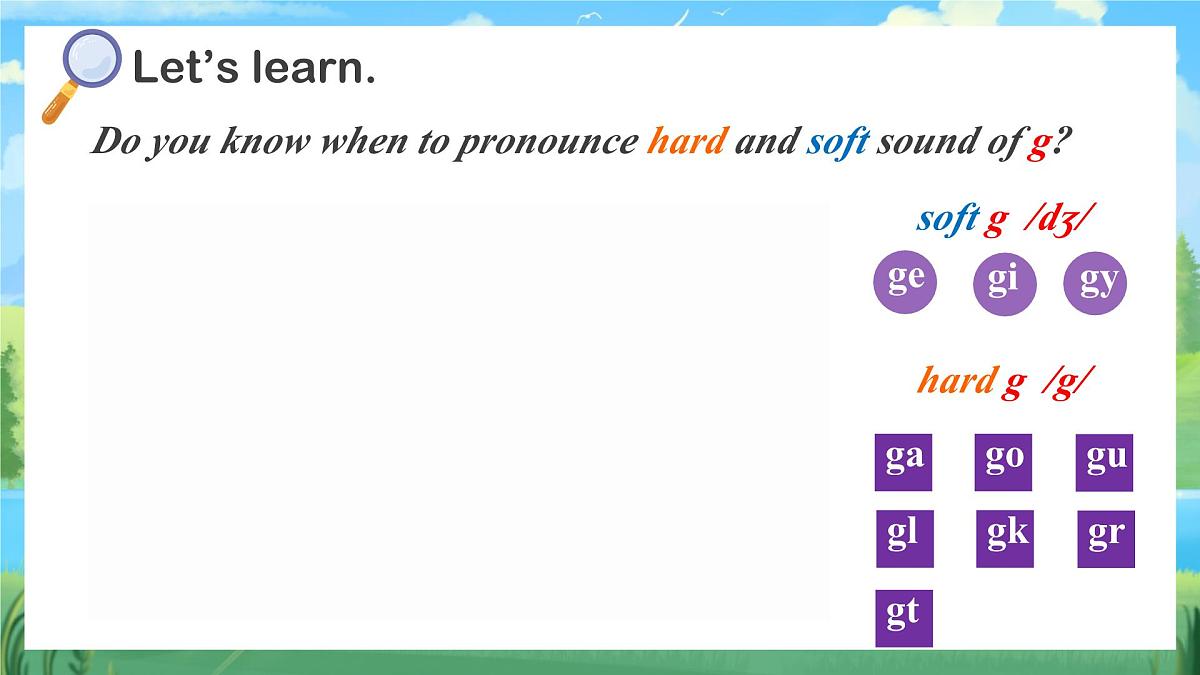 Let's learn.

Do you know when to pronounce hard and soft sound of g?

soft g /dʒ/

ge gi gy

hard g /g/

ga go gu

gl gk gr

gt